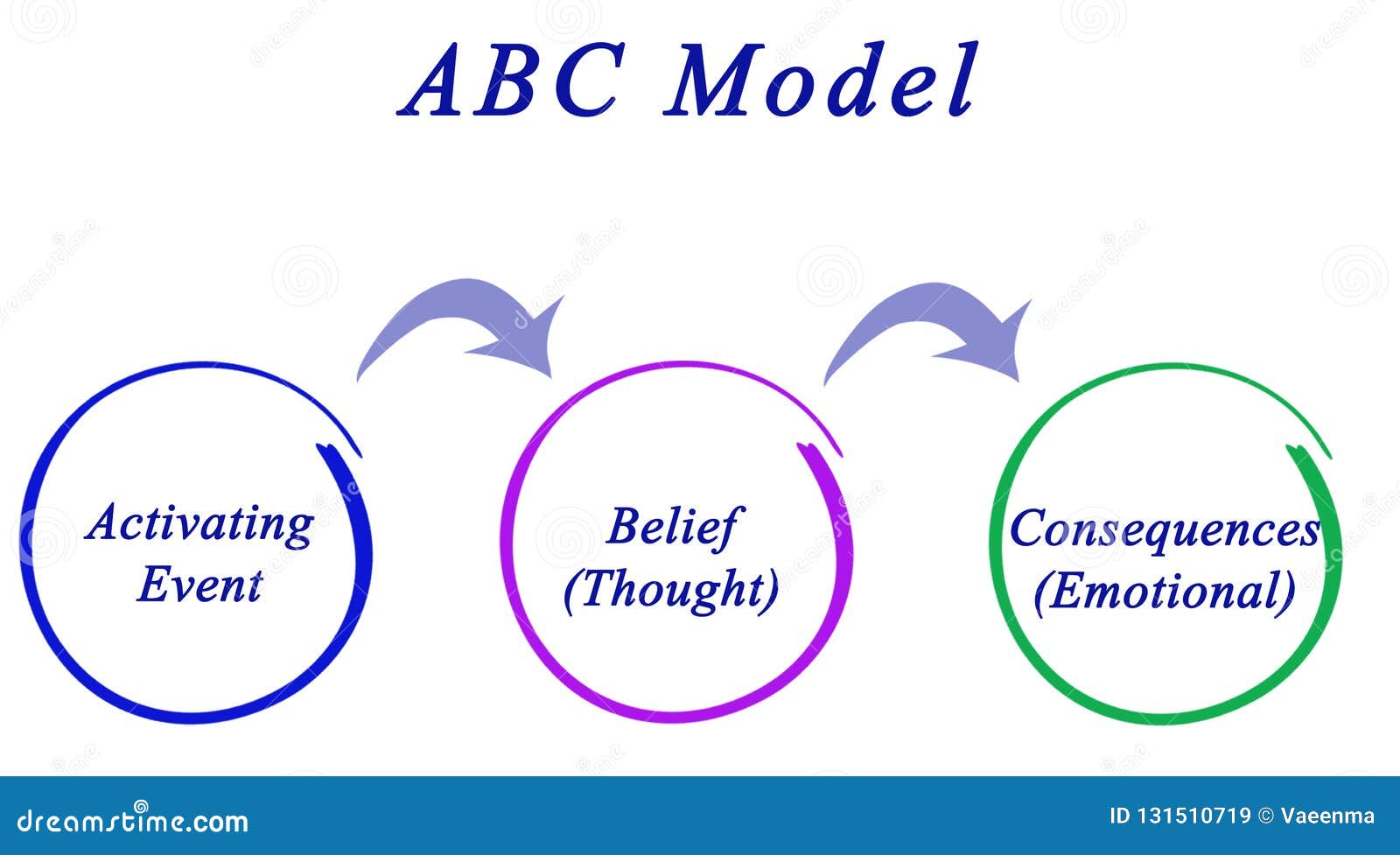 ABC Model

Activating Event

Belief (Thought)

Consequences (Emotional)

dreamstime.com

ID 131510719 © Vaeenma